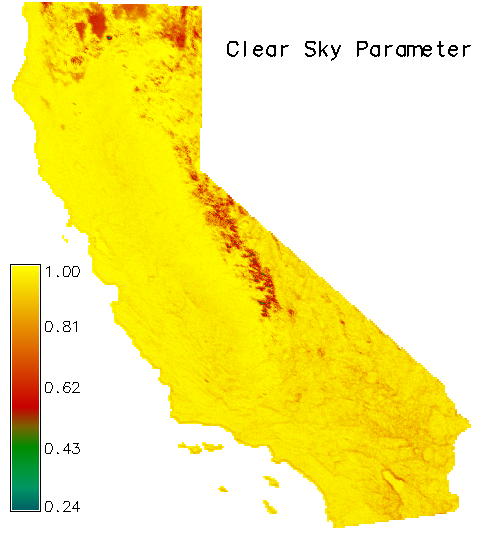 Clear Sky Parameter

1.00
0.81
0.62
0.43
0.24